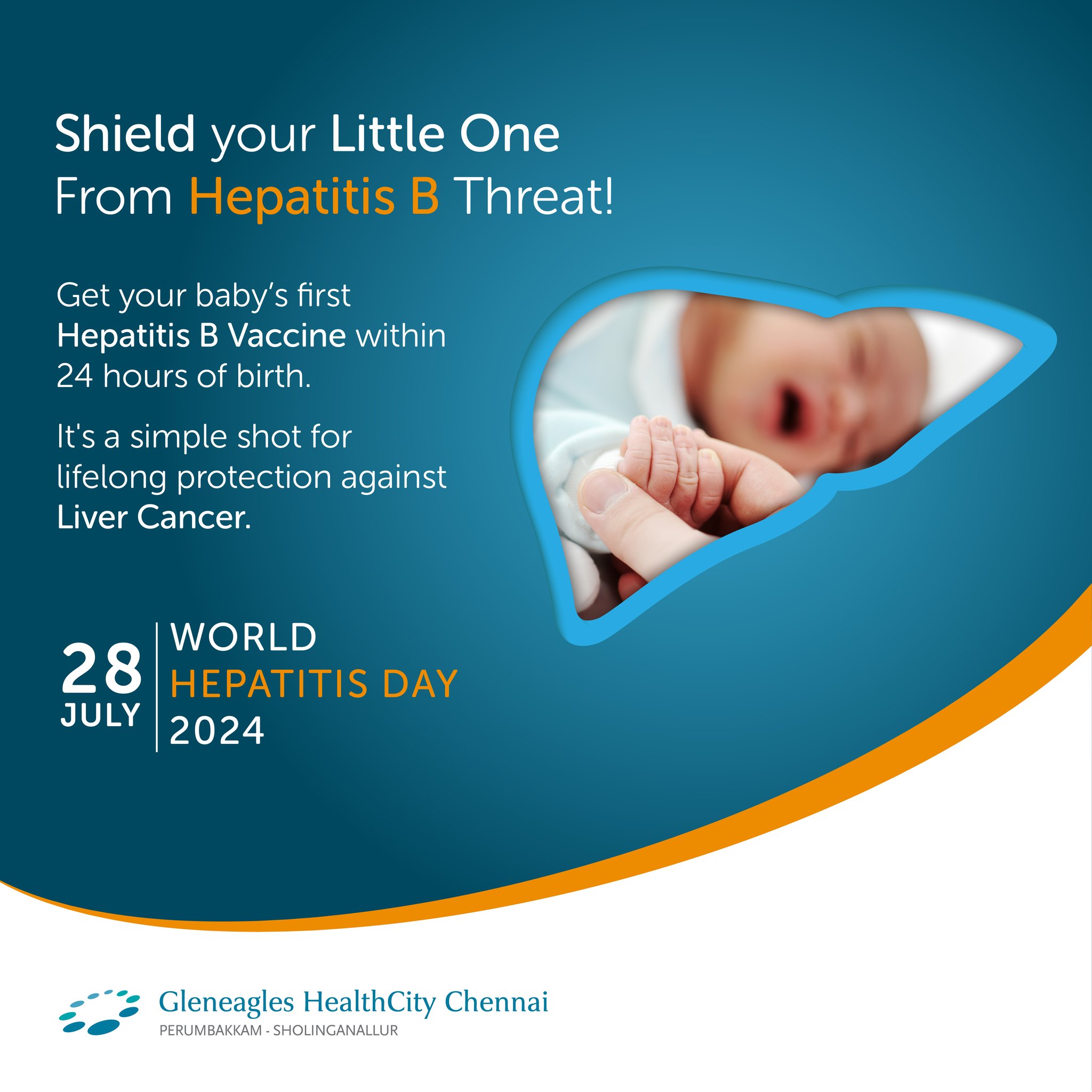 Shield your Little One From Hepatitis B Threat!

Get your baby's first Hepatitis B Vaccine within 24 hours of birth.

It's a simple shot for lifelong protection against Liver Cancer.

28 JULY

WORLD HEPATITIS DAY 2024

Gleneagles HealthCity Chennai
PERUMBAKKAM - SHOLINGANALLUR